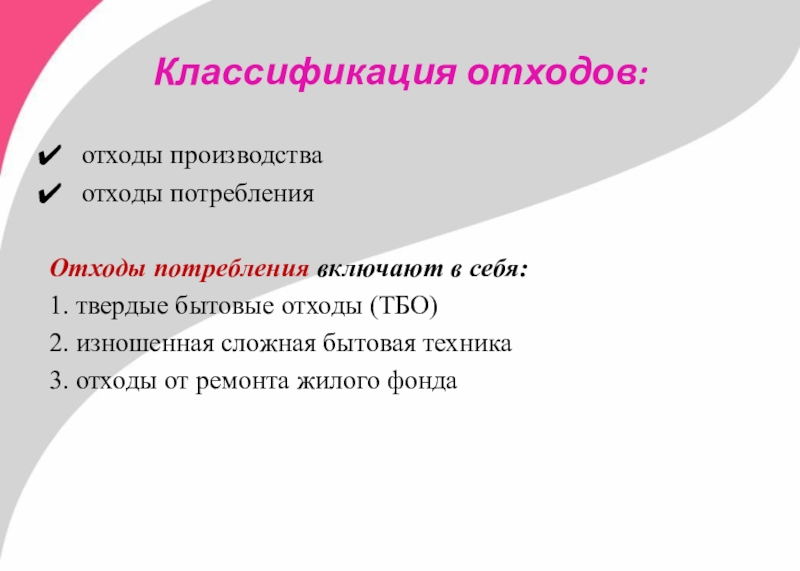 Классификация отходов:

✔ отходы производства
✔ отходы потребления

Отходы потребления включают в себя:
1. твердые бытовые отходы (ТБО)
2. изношенная сложная бытовая техника
3. отходы от ремонта жилого фонда